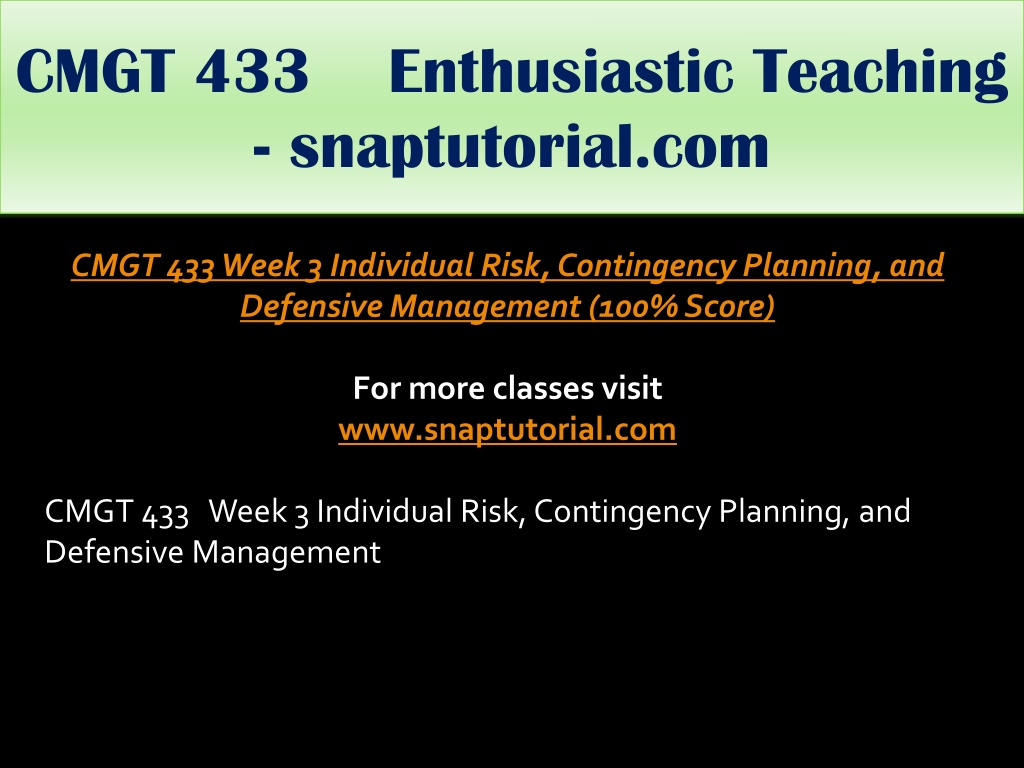 CMGT 433 Enthusiastic Teaching - snaptutorial.com

CMGT 433 Week 3 Individual Risk, Contingency Planning, and Defensive Management (100% Score)

For more classes visit
www.snaptutorial.com

CMGT 433 Week 3 Individual Risk, Contingency Planning, and Defensive Management